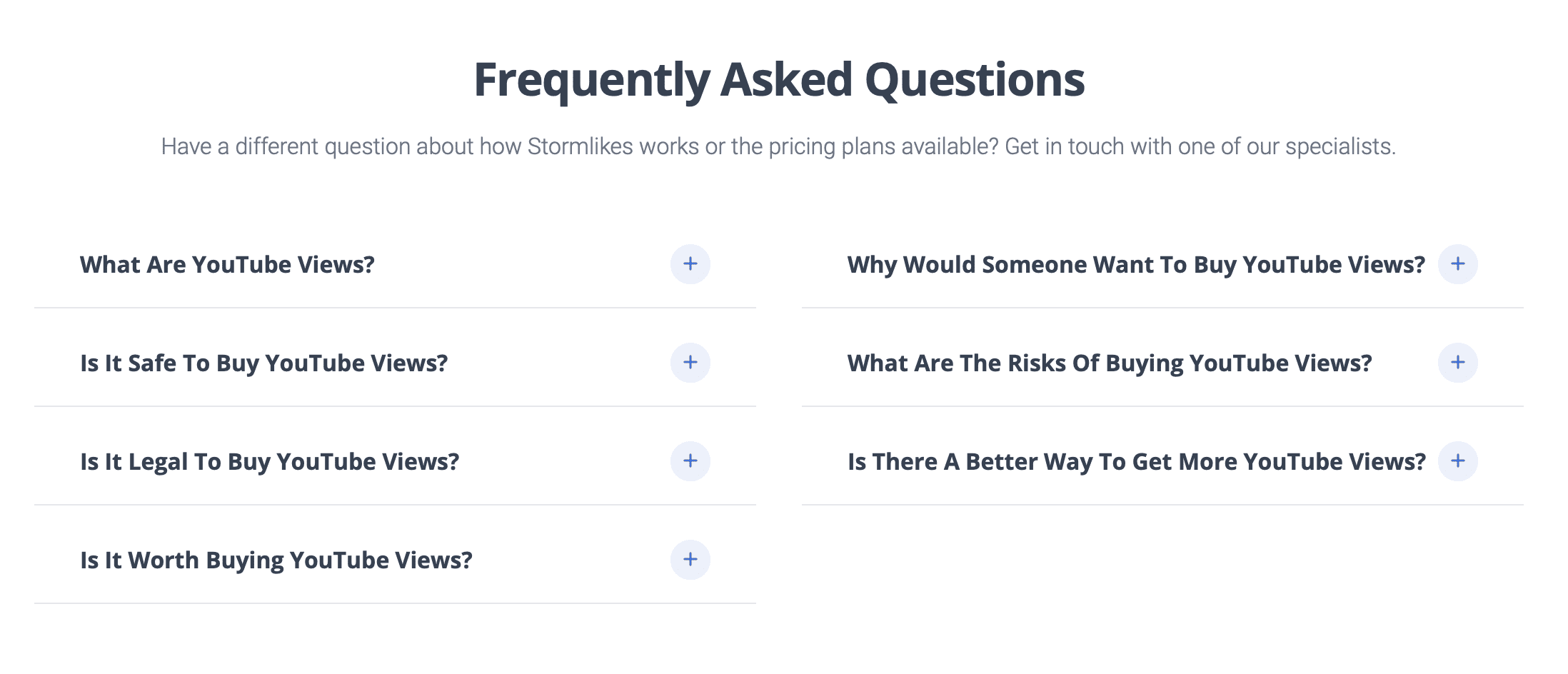 Frequently Asked Questions

Have a different question about how Stormlikes works or the pricing plans available? Get in touch with one of our specialists.

What Are YouTube Views? +

Is It Safe To Buy YouTube Views? +

Is It Legal To Buy YouTube Views? +

Is It Worth Buying YouTube Views? +

Why Would Someone Want To Buy YouTube Views? +

What Are The Risks Of Buying YouTube Views? +

Is There A Better Way To Get More YouTube Views? +